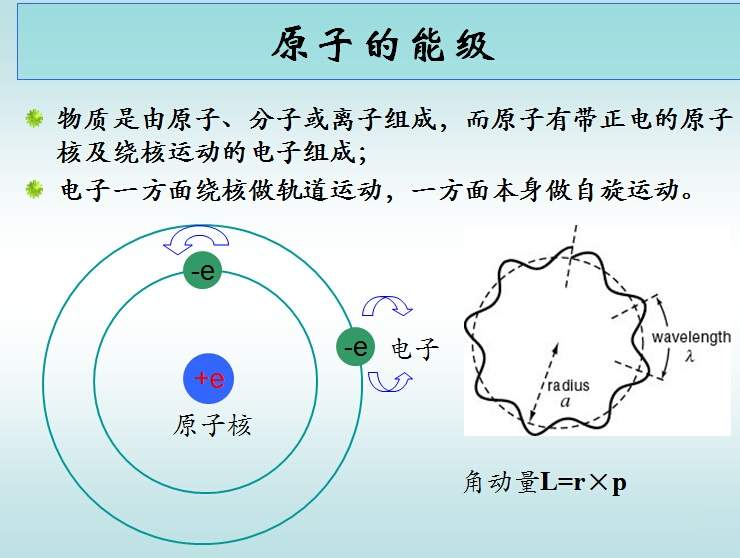 原子的能级

物质是由原子、分子或离子组成，而原子有带正电的原子核及绕核运动的电子组成；

电子一方面绕核做轨道运动，一方面本身做自旋运动。

-e

-e

电子

+e

原子核

wavelength
$\lambda$

radius
$a$

角动量L=r×p